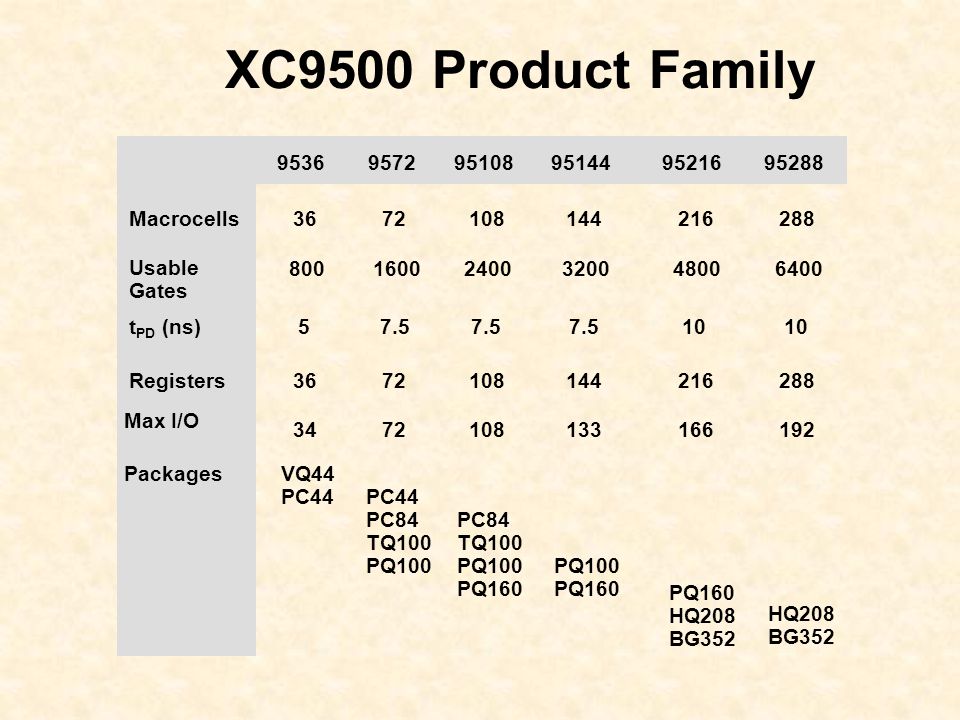 XC9500 Product Family

| | 9536 | 9572 | 95108 | 95144 | 95216 | 95288 |
|---|---|---|---|---|---|---|
| Macrocells | 36 | 72 | 108 | 144 | 216 | 288 |
| Usable Gates | 800 | 1600 | 2400 | 3200 | 4800 | 6400 |
| $t_{PD}$ (ns) | 5 | 7.5 | 7.5 | 7.5 | 10 | 10 |
| Registers | 36 | 72 | 108 | 144 | 216 | 288 |
| Max I/O | 34 | 72 | 108 | 133 | 166 | 192 |
| Packages | VQ44 PC44 | PC44 PC84 TQ100 PQ100 | PC84 TQ100 PQ100 PQ160 | PQ100 PQ160 | PQ160 HQ208 BG352 | HQ208 BG352 |